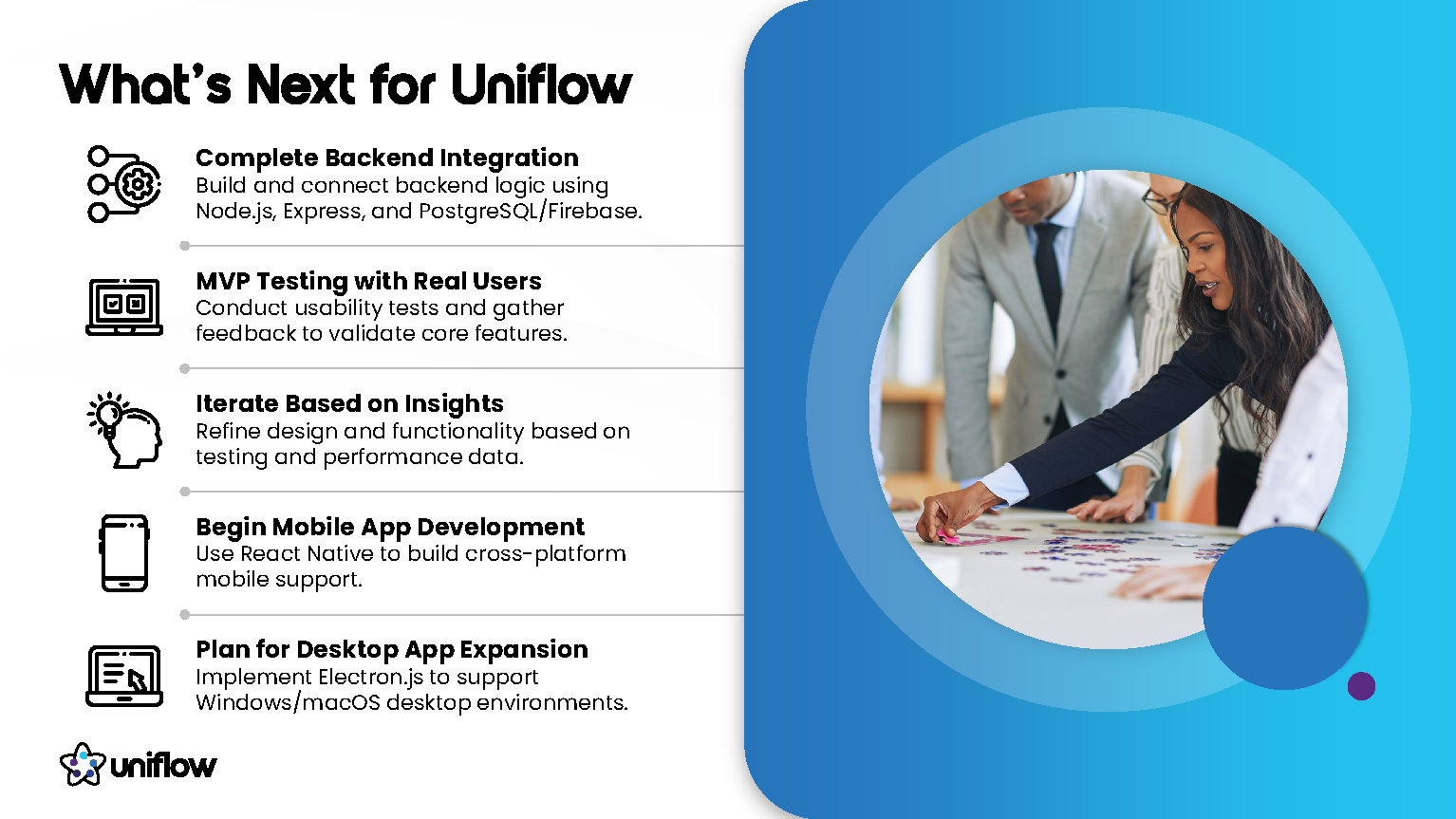 What's Next for Uniflow

Complete Backend Integration
Build and connect backend logic using Node.js, Express, and PostgreSQL/Firebase.

MVP Testing with Real Users
Conduct usability tests and gather feedback to validate core features.

Iterate Based on Insights
Refine design and functionality based on testing and performance data.

Begin Mobile App Development
Use React Native to build cross-platform mobile support.

Plan for Desktop App Expansion
Implement Electron.js to support Windows/macOS desktop environments.

uniflow